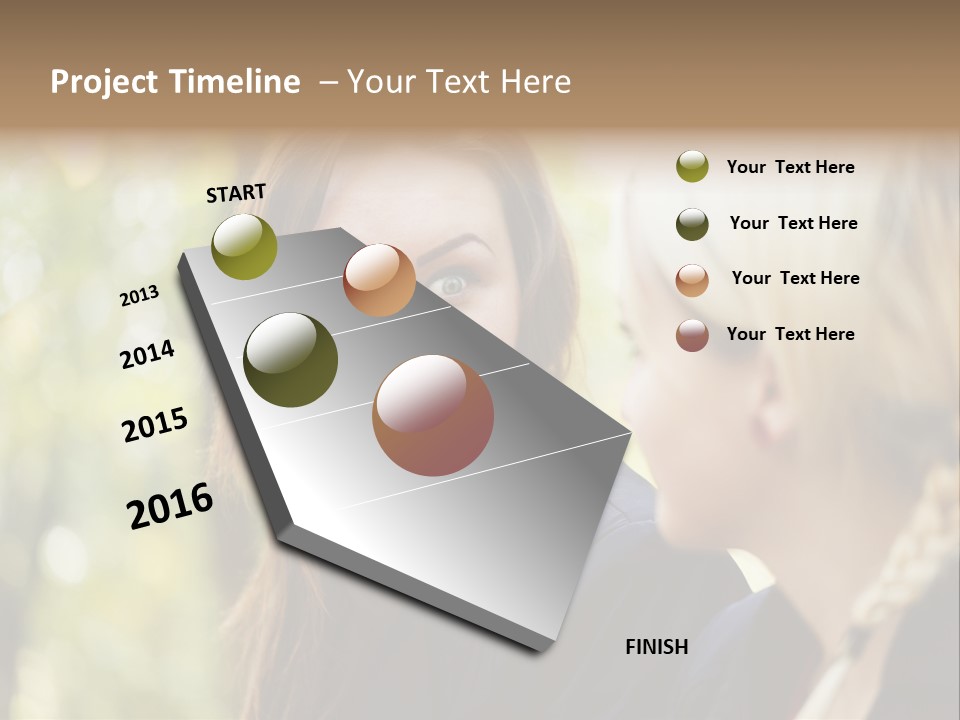 Project Timeline – Your Text Here

START

2013

2014

2015

2016

FINISH

Your Text Here

Your Text Here

Your Text Here

Your Text Here